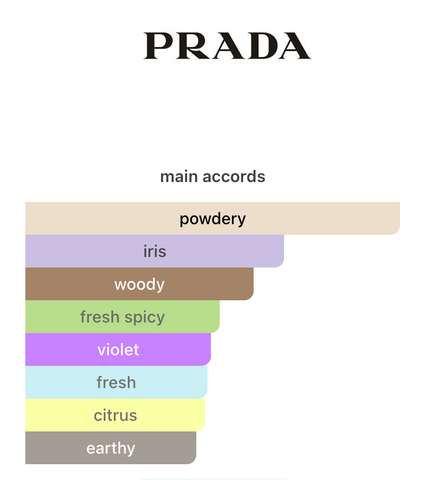 PRADA

main accords

powdery

iris

woody

fresh spicy

violet

fresh

citrus

earthy